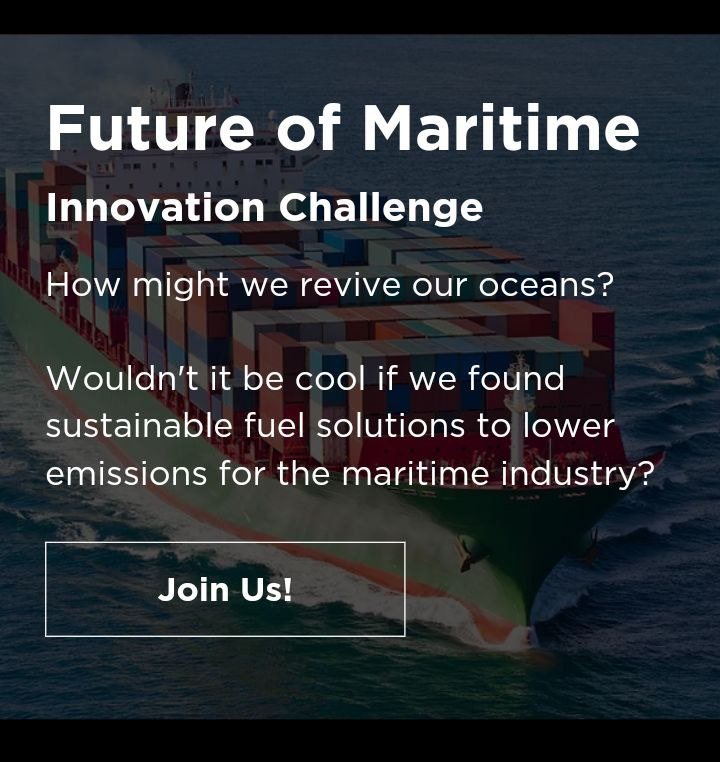 Future of Maritime

Innovation Challenge

How might we revive our oceans?

Wouldn't it be cool if we found sustainable fuel solutions to lower emissions for the maritime industry?

Join Us!